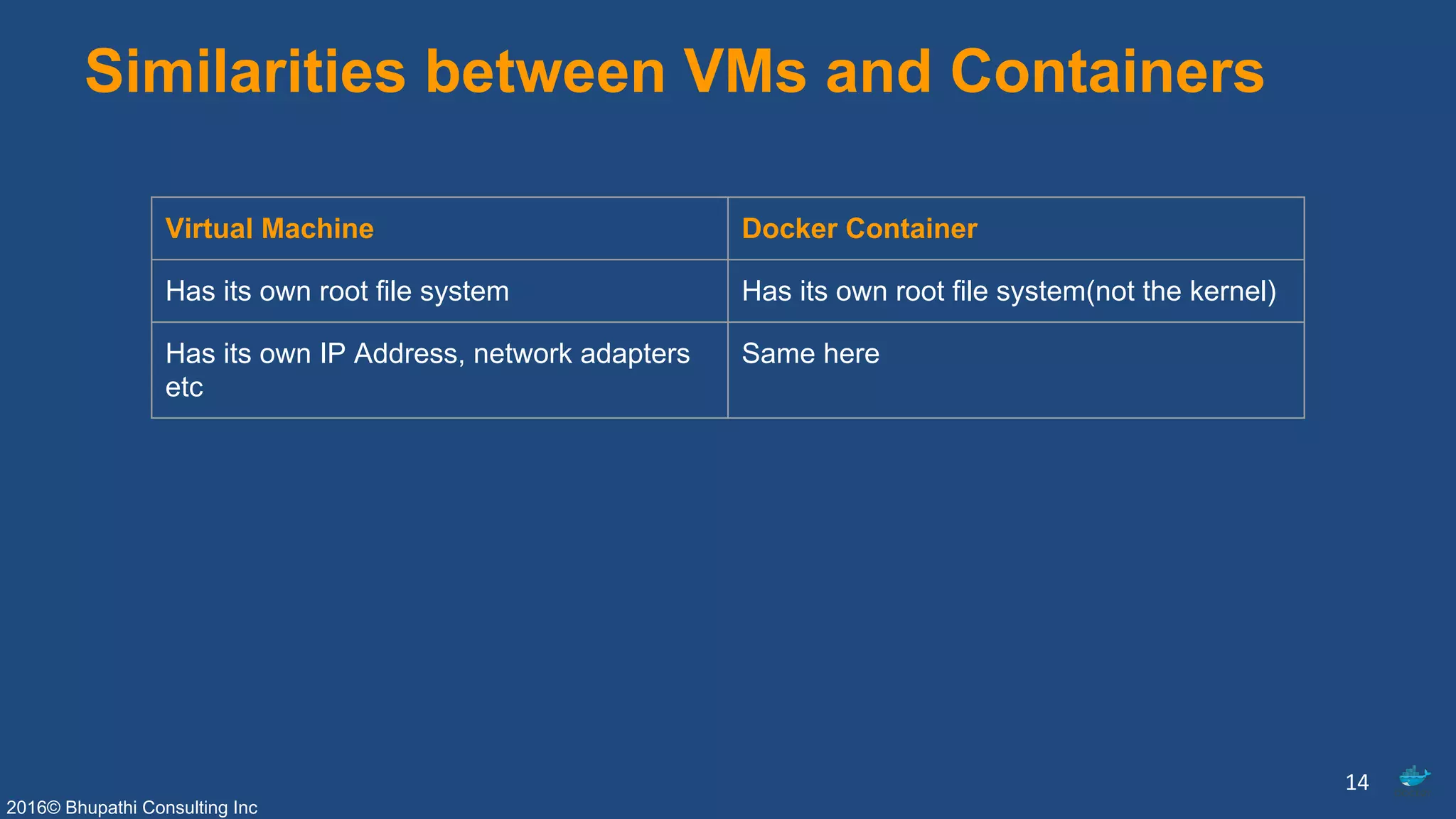 Similarities between VMs and Containers

| Virtual Machine | Docker Container |
|---|---|
| Has its own root file system | Has its own root file system(not the kernel) |
| Has its own IP Address, network adapters etc | Same here |

14

2016© Bhupathi Consulting Inc